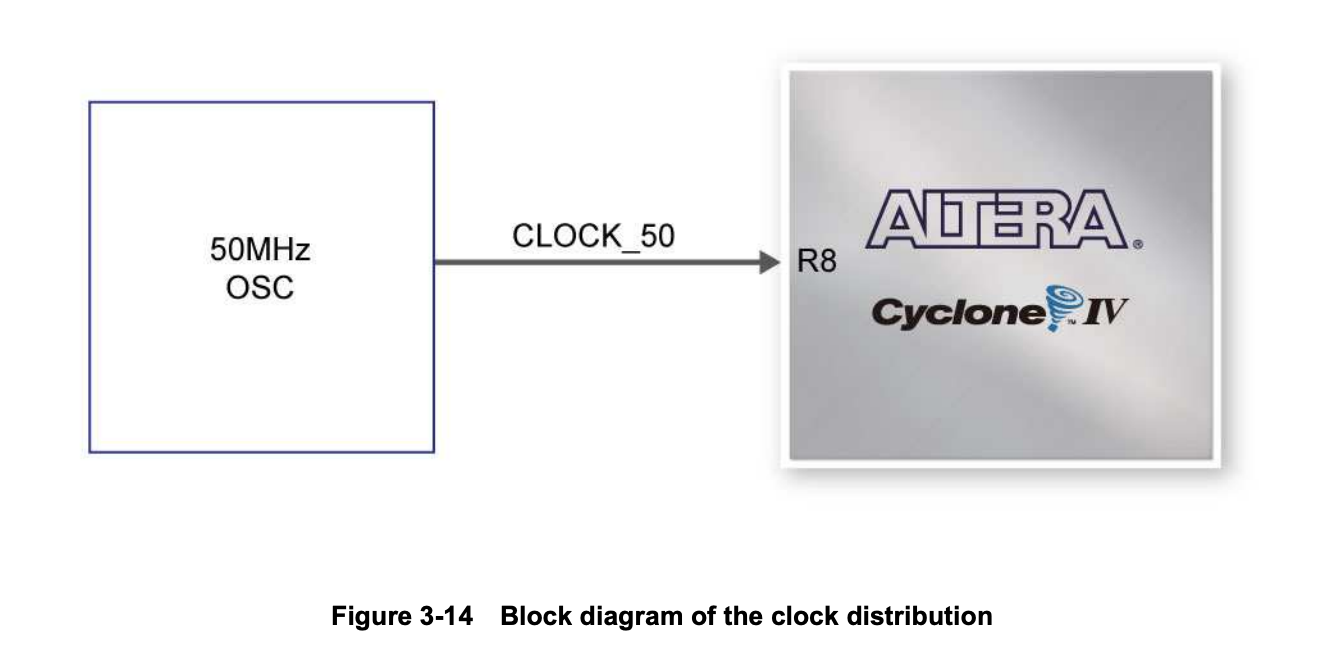 50MHz
OSC

CLOCK_50

R8

ALTERA.

Cyclone IV

Figure 3-14 Block diagram of the clock distribution